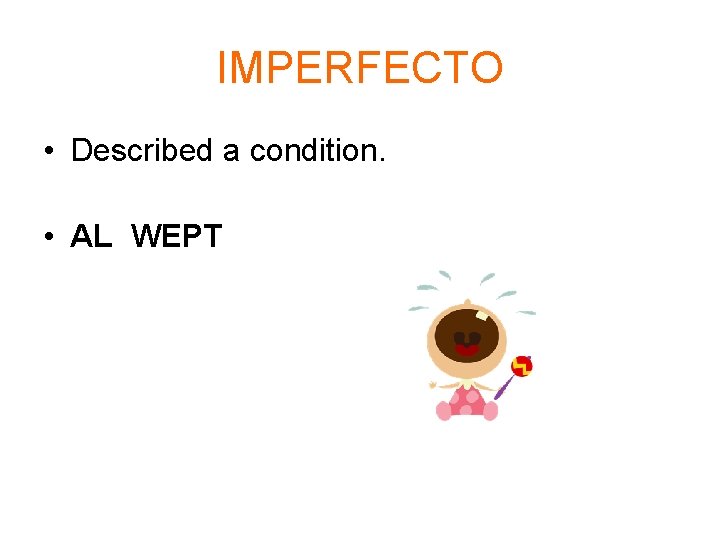 IMPERFECTO

• Described a condition.

• AL WEPT